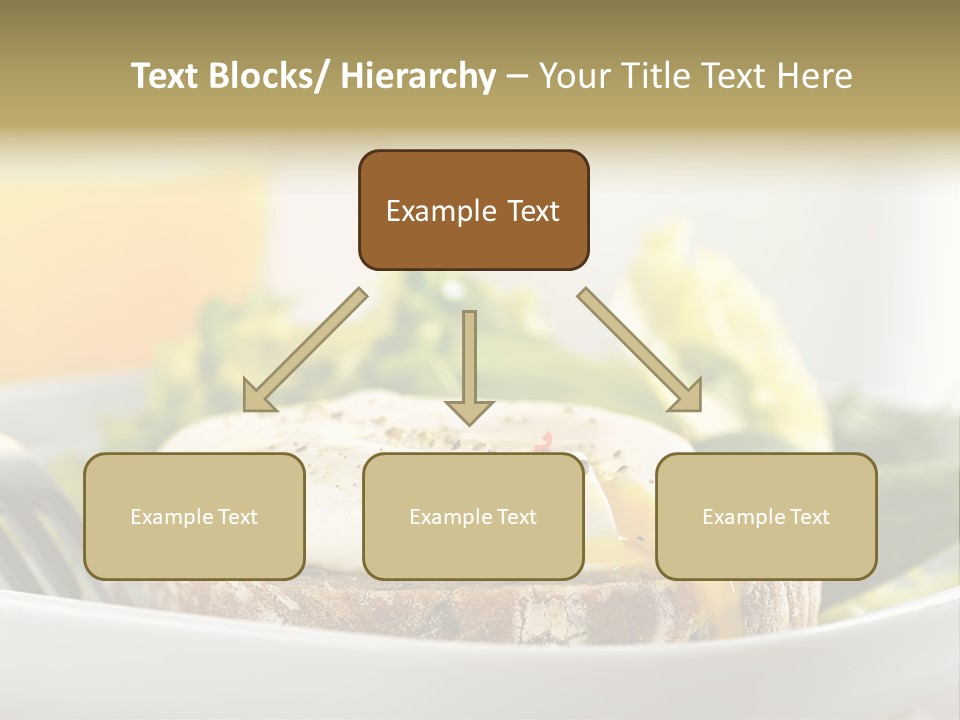 Text Blocks/ Hierarchy – Your Title Text Here

Example Text

Example Text

Example Text

Example Text